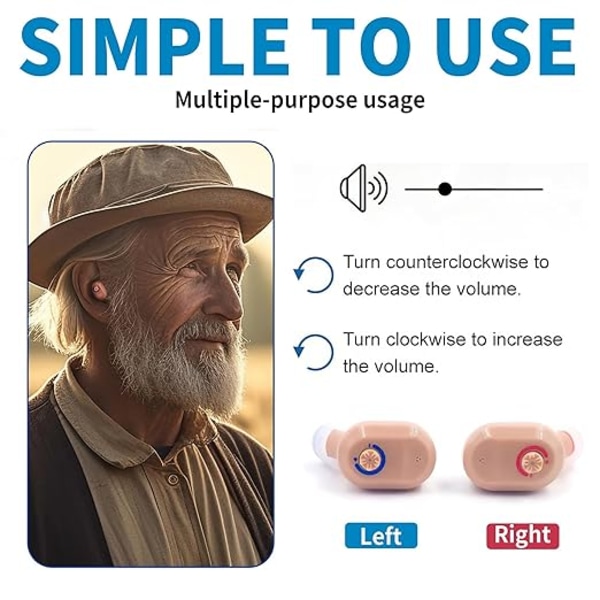 SIMPLE TO USE

Multiple-purpose usage

Turn counterclockwise to decrease the volume.

Turn clockwise to increase the volume.

Left

Right